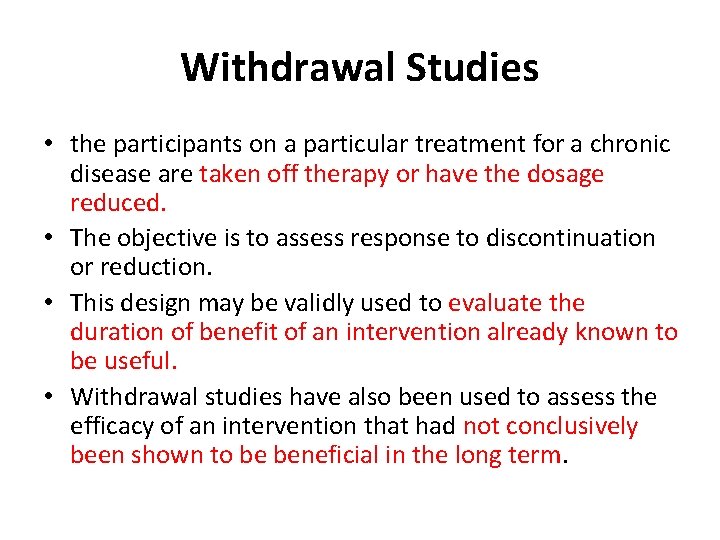 Withdrawal Studies

• the participants on a particular treatment for a chronic disease are taken off therapy or have the dosage reduced.

• The objective is to assess response to discontinuation or reduction.

• This design may be validly used to evaluate the duration of benefit of an intervention already known to be useful.

• Withdrawal studies have also been used to assess the efficacy of an intervention that had not conclusively been shown to be beneficial in the long term.